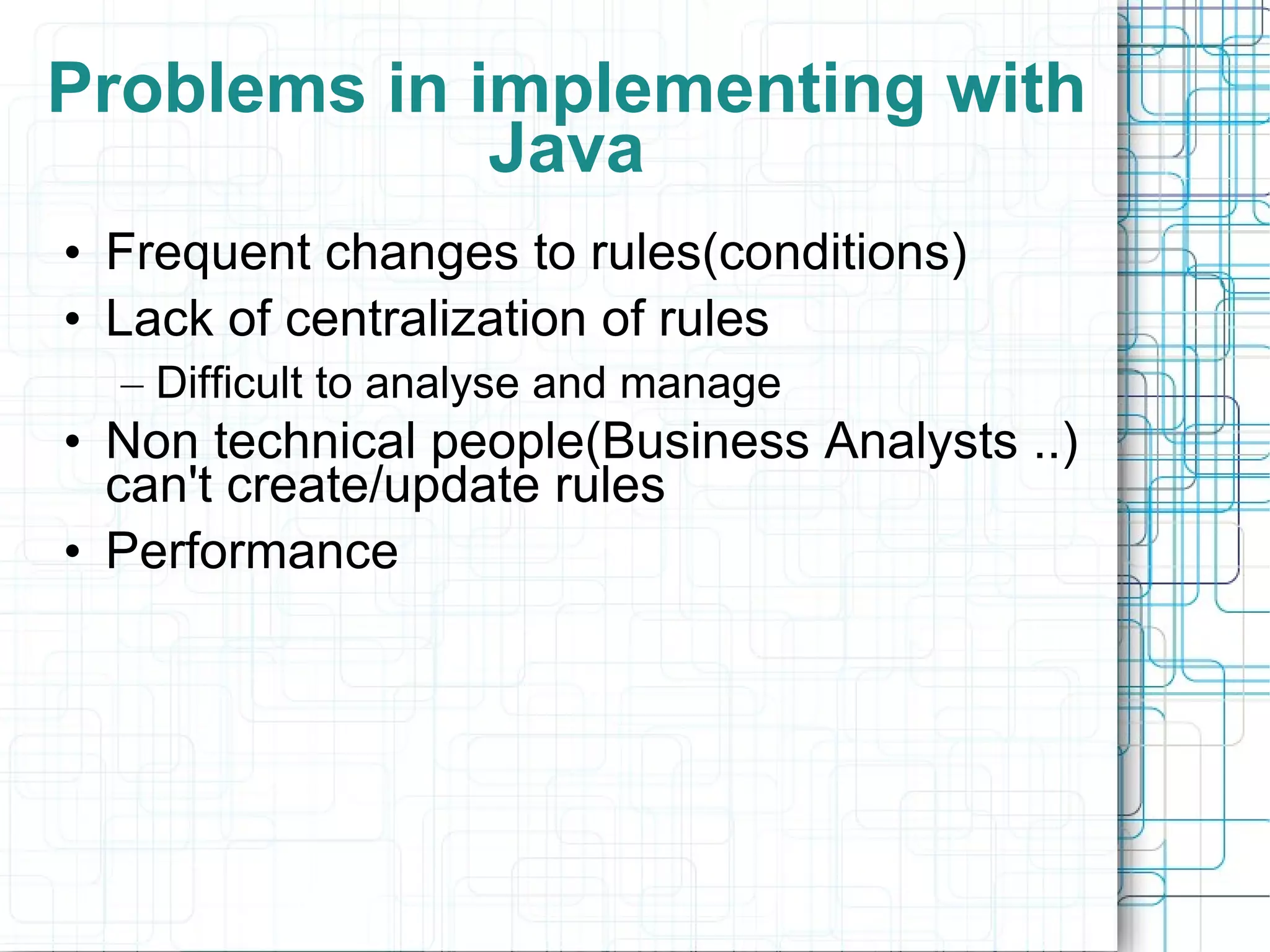 Problems in implementing with Java

• Frequent changes to rules(conditions)
• Lack of centralization of rules
– Difficult to analyse and manage
• Non technical people(Business Analysts ..) can't create/update rules
• Performance